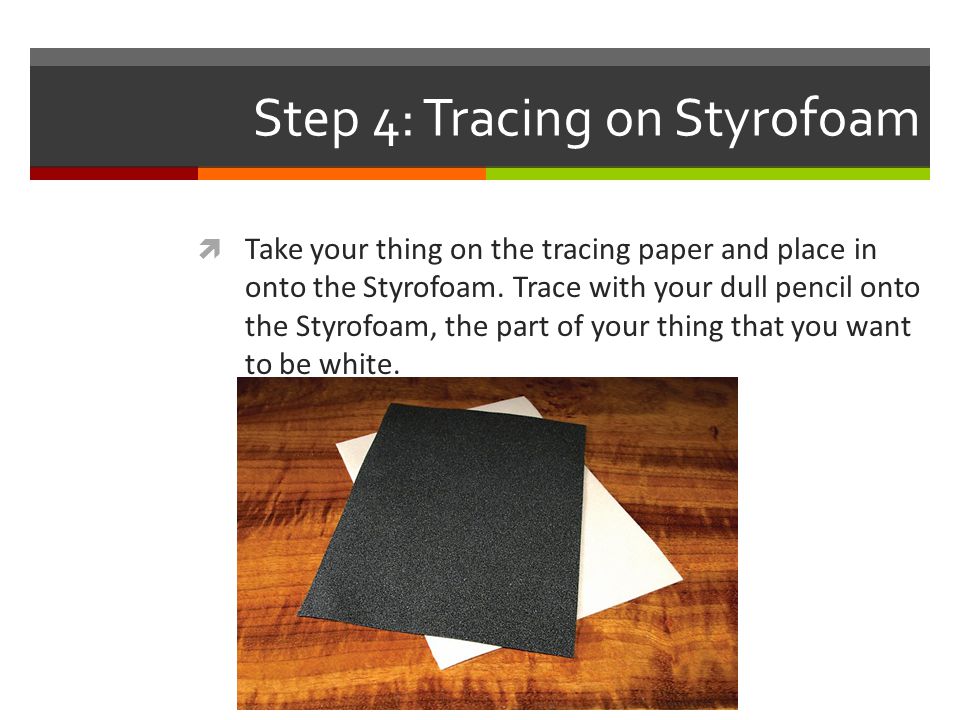 Step 4: Tracing on Styrofoam

Take your thing on the tracing paper and place in onto the Styrofoam. Trace with your dull pencil onto the Styrofoam, the part of your thing that you want to be white.